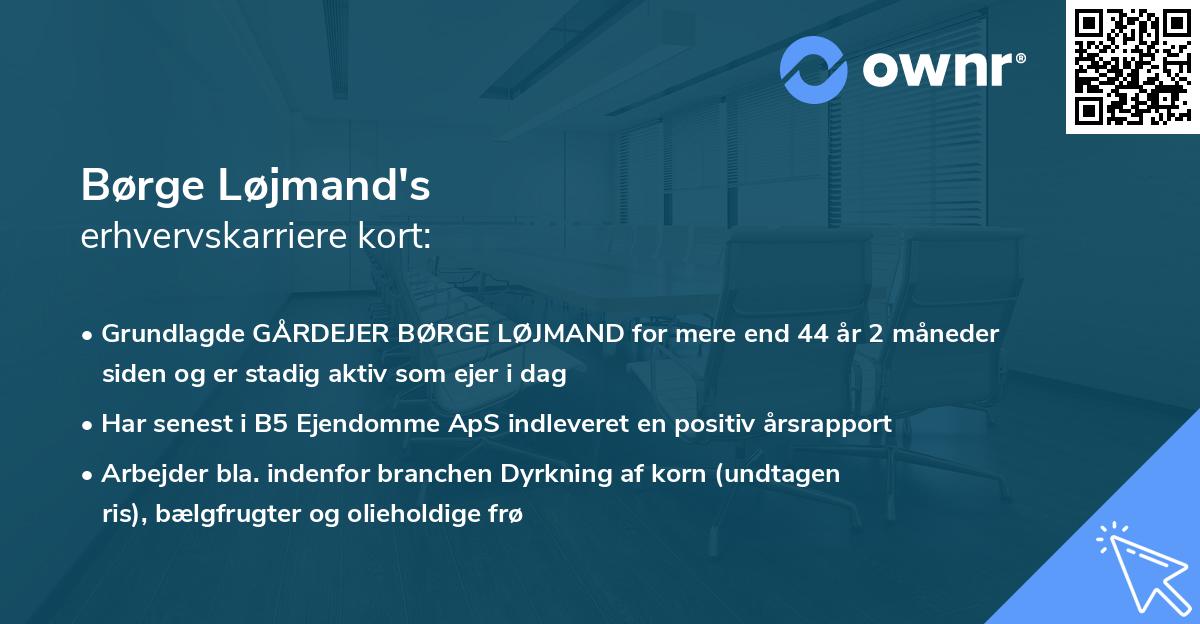 ownr®

Børge Løjmand's
erhvervskarriere kort:

• Grundlagde GÅRDEJER BØRGE LØJMAND for mere end 44 år 2 måneder siden og er stadig aktiv som ejer i dag
• Har senest i B5 Ejendomme ApS indleveret en positiv årsrapport
• Arbejder bla. indenfor branchen Dyrkning af korn (undtagen ris), bælgfrugter og olieholdige frø